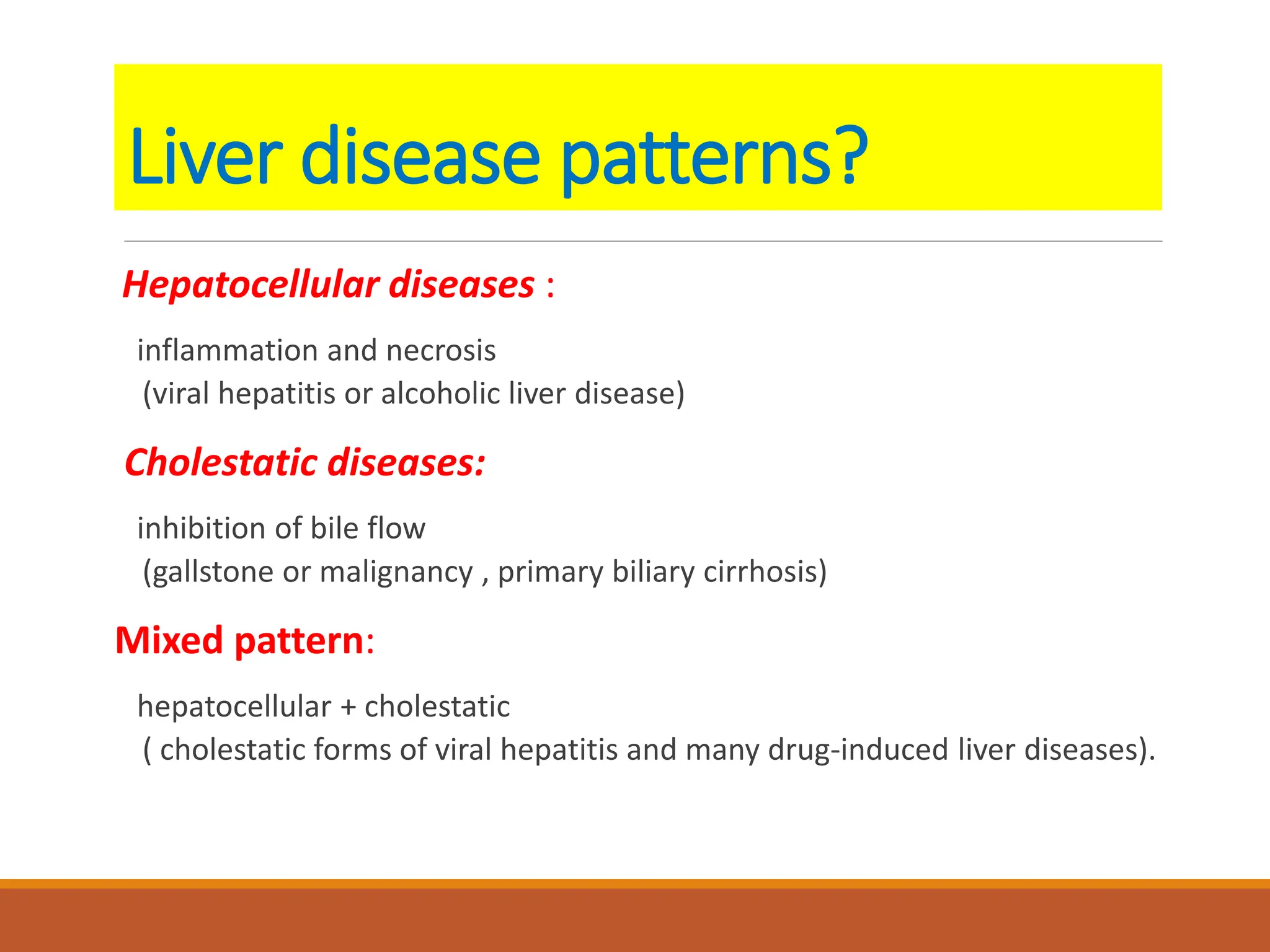 Liver disease patterns?

Hepatocellular diseases :

inflammation and necrosis
(viral hepatitis or alcoholic liver disease)

Cholestatic diseases:

inhibition of bile flow
(gallstone or malignancy , primary biliary cirrhosis)

Mixed pattern:

hepatocellular + cholestatic
( cholestatic forms of viral hepatitis and many drug-induced liver diseases).